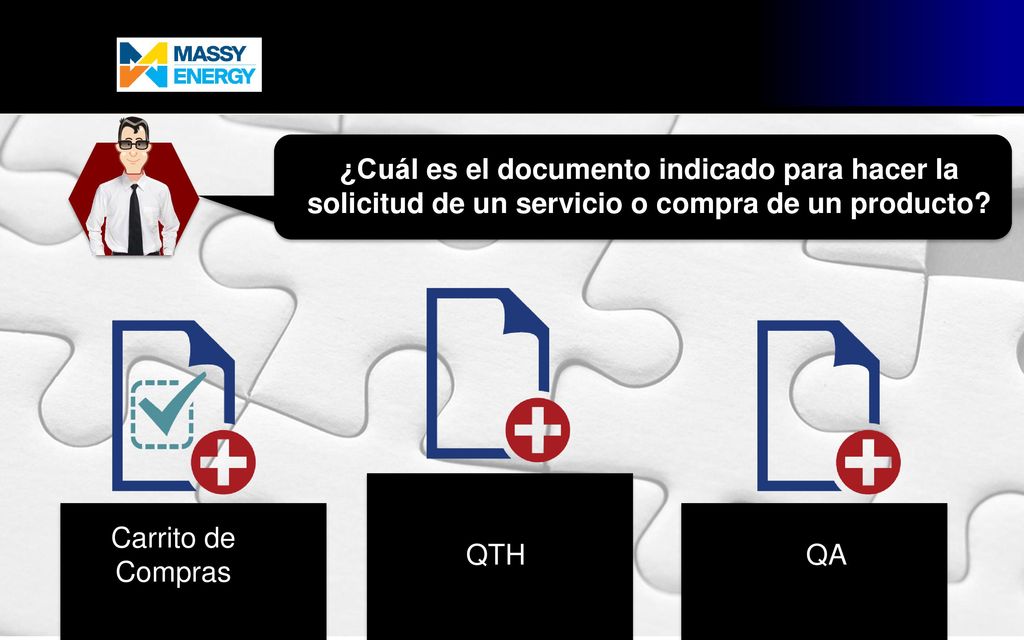 MASSY ENERGY

¿Cuál es el documento indicado para hacer la solicitud de un servicio o compra de un producto?

Carrito de Compras

QTH

QA